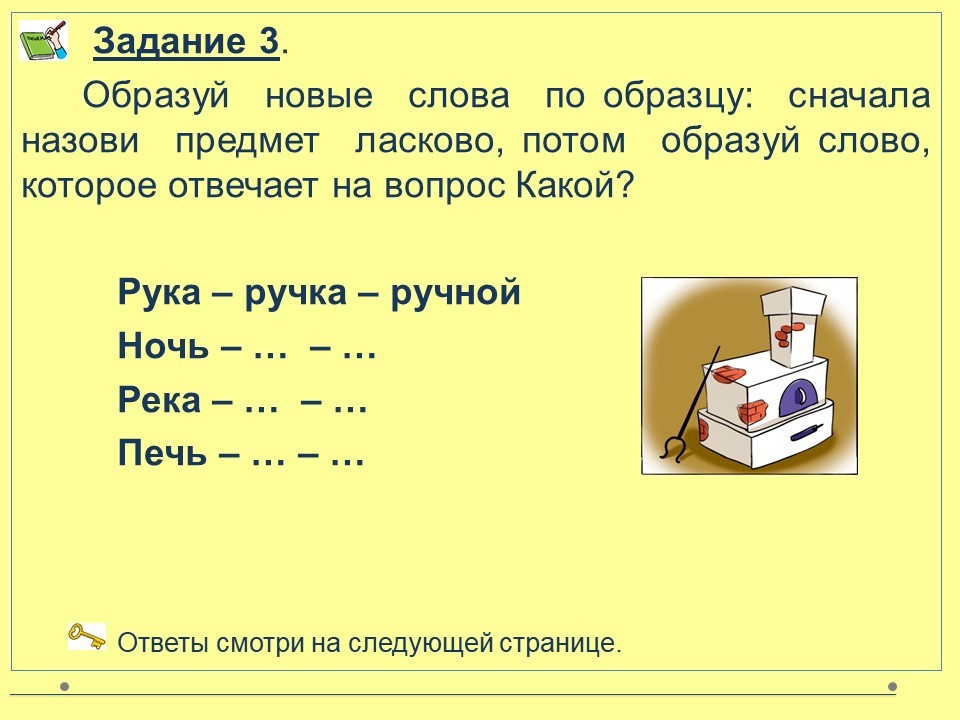 Задание 3.

Образуй новые слова по образцу: сначала назови предмет ласково, потом образуй слово, которое отвечает на вопрос Какой?

Рука – ручка – ручной
Ночь – … – …
Река – … – …
Печь – … – …

Ответы смотри на следующей странице.